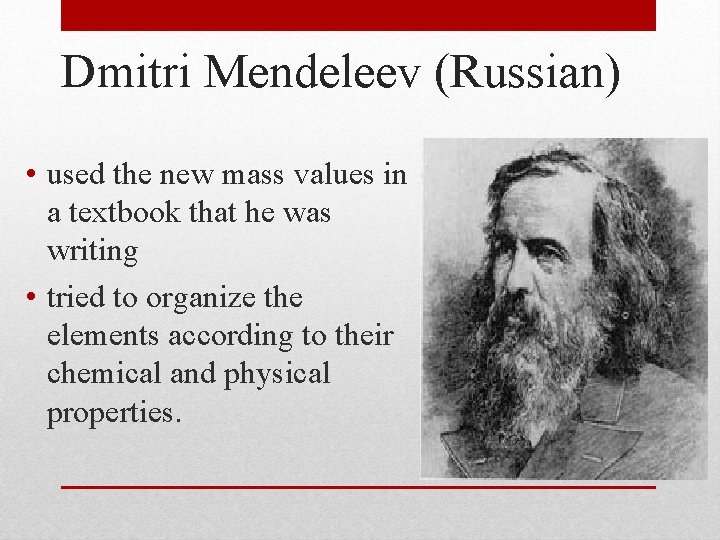 Dmitri Mendeleev (Russian)

• used the new mass values in a textbook that he was writing

• tried to organize the elements according to their chemical and physical properties.